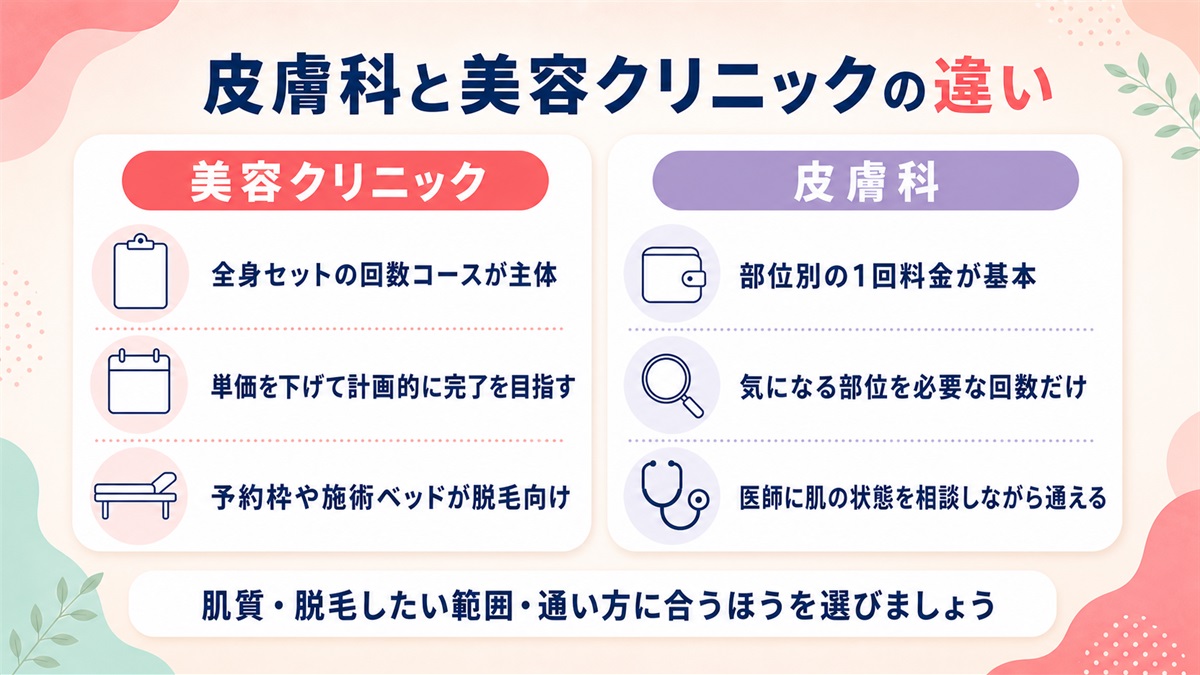 皮膚科と美容クリニックの違い

美容クリニック

全身セットの回数コースが主体

単価を下げて計画的に完了を目指す

予約枠や施術ベッドが脱毛向け

皮膚科

部位別の1回料金が基本

気になる部位を必要な回数だけ

医師に肌の状態を相談しながら通える

肌質・脱毛したい範囲・通い方に合うほうを選びましょう